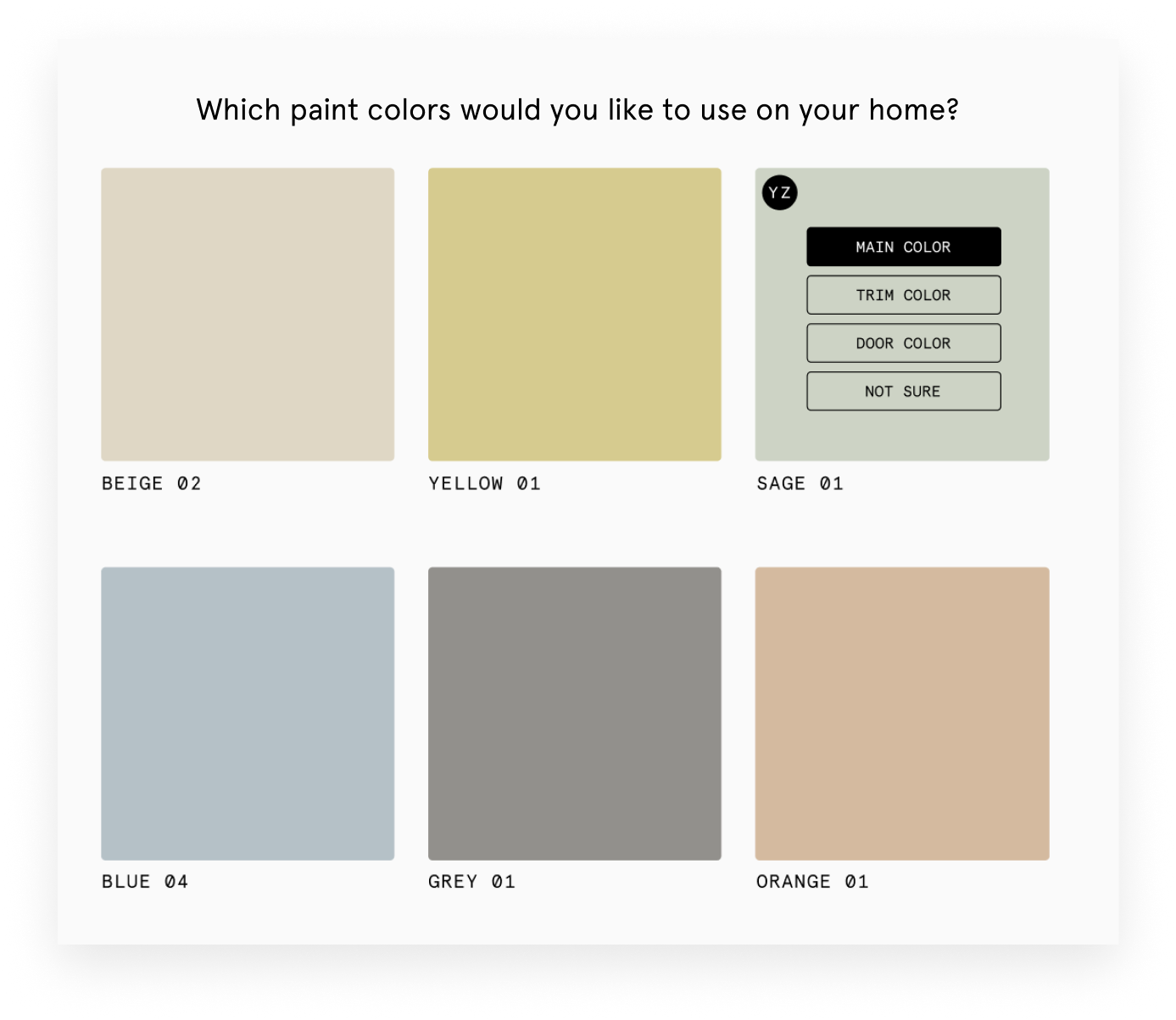 Which paint colors would you like to use on your home?

BEIGE 02

YELLOW 01

YZ

MAIN COLOR

TRIM COLOR

DOOR COLOR

NOT SURE

SAGE 01

BLUE 04

GREY 01

ORANGE 01